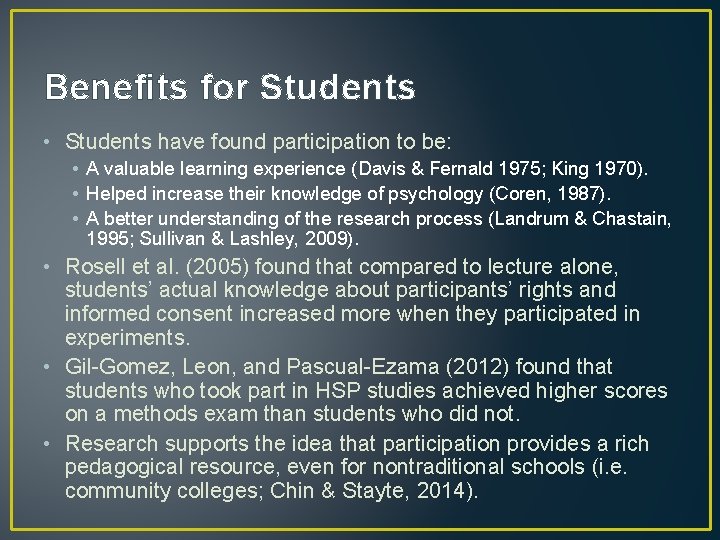 Benefits for Students

• Students have found participation to be:
  • A valuable learning experience (Davis & Fernald 1975; King 1970).
  • Helped increase their knowledge of psychology (Coren, 1987).
  • A better understanding of the research process (Landrum & Chastain, 1995; Sullivan & Lashley, 2009).
• Rosell et al. (2005) found that compared to lecture alone, students' actual knowledge about participants' rights and informed consent increased more when they participated in experiments.
• Gil-Gomez, Leon, and Pascual-Ezama (2012) found that students who took part in HSP studies achieved higher scores on a methods exam than students who did not.
• Research supports the idea that participation provides a rich pedagogical resource, even for nontraditional schools (i.e. community colleges; Chin & Stayte, 2014).